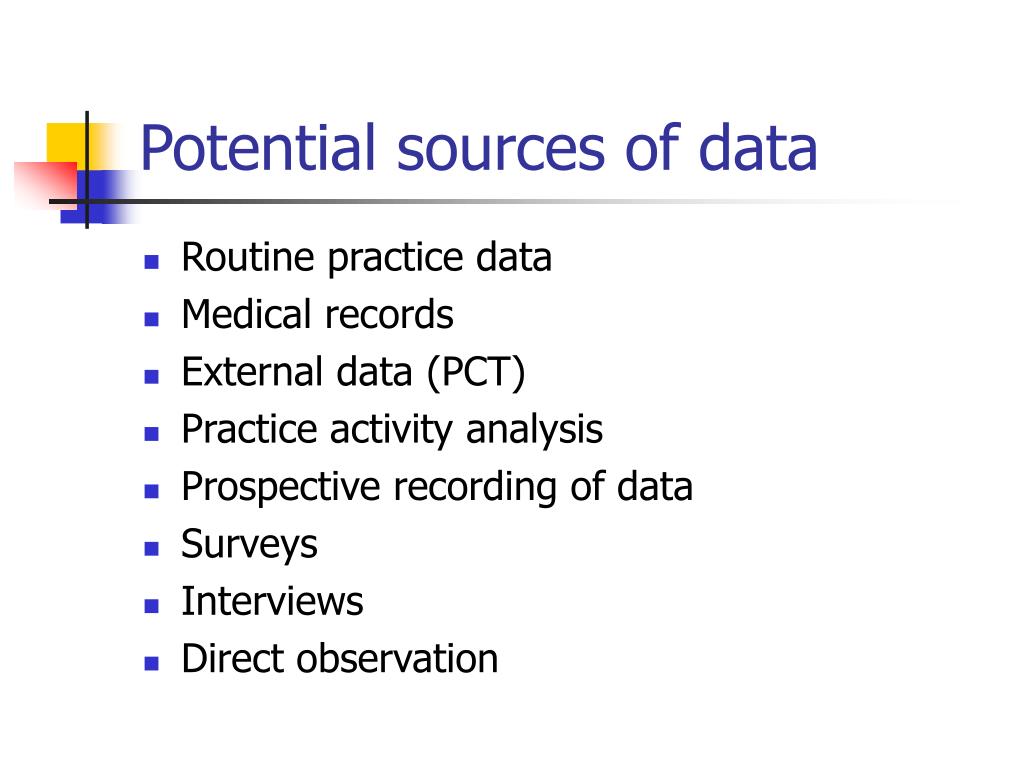 Potential sources of data

- Routine practice data
- Medical records
- External data (PCT)
- Practice activity analysis
- Prospective recording of data
- Surveys
- Interviews
- Direct observation